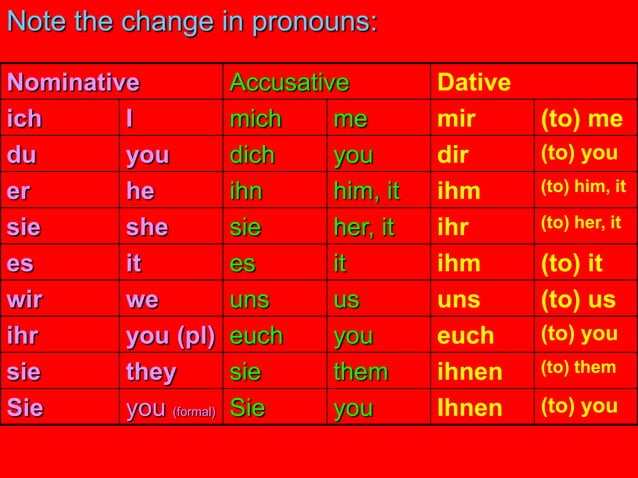 Note the change in pronouns:

| Nominative | | Accusative | | Dative | |
|---|---|---|---|---|---|
| ich | I | mich | me | mir | (to) me |
| du | you | dich | you | dir | (to) you |
| er | he | ihn | him, it | ihm | (to) him, it |
| sie | she | sie | her, it | ihr | (to) her, it |
| es | it | es | it | ihm | (to) it |
| wir | we | uns | us | uns | (to) us |
| ihr | you (pl) | euch | you | euch | (to) you |
| sie | they | sie | them | ihnen | (to) them |
| Sie | you (formal) | Sie | you | Ihnen | (to) you |